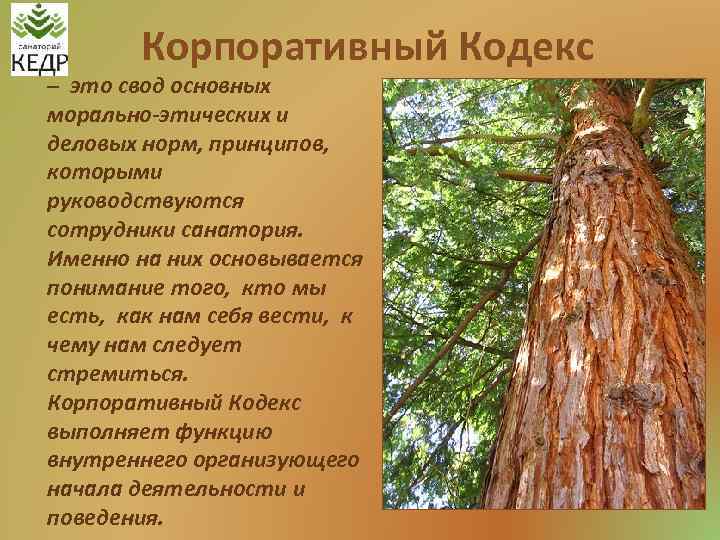 санаторий
КЕДР

Корпоративный Кодекс

– это свод основных морально-этических и деловых норм, принципов, которыми руководствуются сотрудники санатория. Именно на них основывается понимание того, кто мы есть, как нам себя вести, к чему нам следует стремиться. Корпоративный Кодекс выполняет функцию внутреннего организующего начала деятельности и поведения.